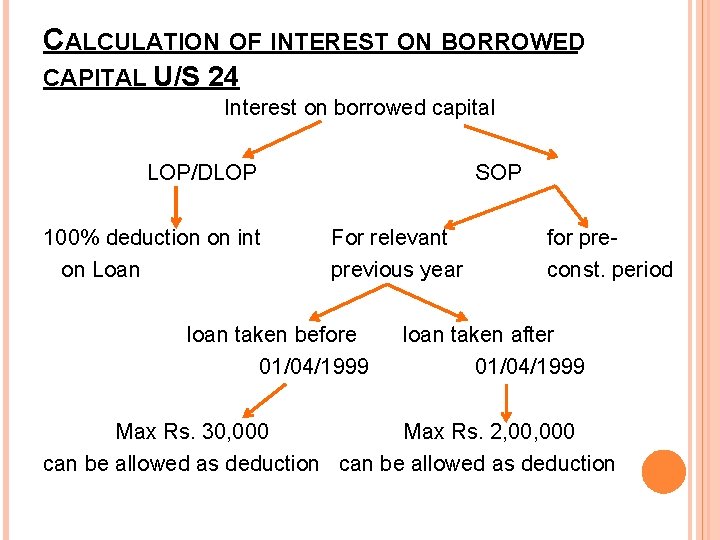 CALCULATION OF INTEREST ON BORROWED CAPITAL U/S 24

Interest on borrowed capital

LOP/DLOP

SOP

100% deduction on int on Loan

For relevant previous year

for pre-const. period

loan taken before 01/04/1999

loan taken after 01/04/1999

Max Rs. 30,000 can be allowed as deduction

Max Rs. 2,00,000 can be allowed as deduction